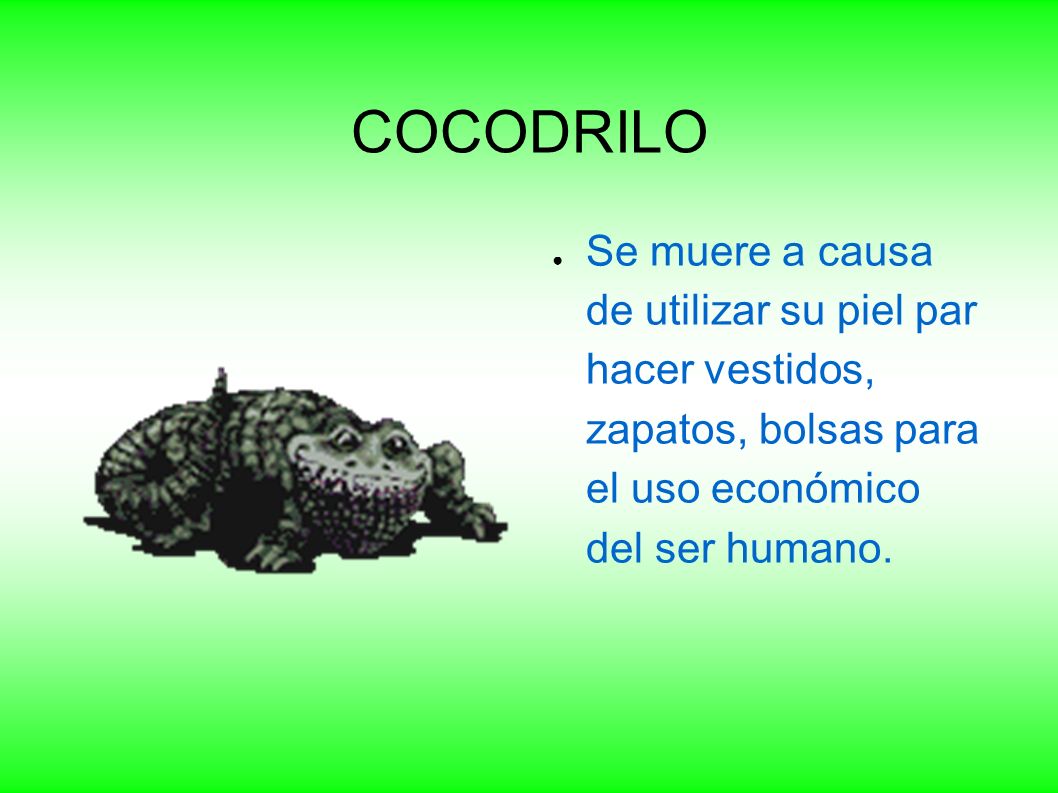 COCODRILO

● Se muere a causa de utilizar su piel par hacer vestidos, zapatos, bolsas para el uso económico del ser humano.